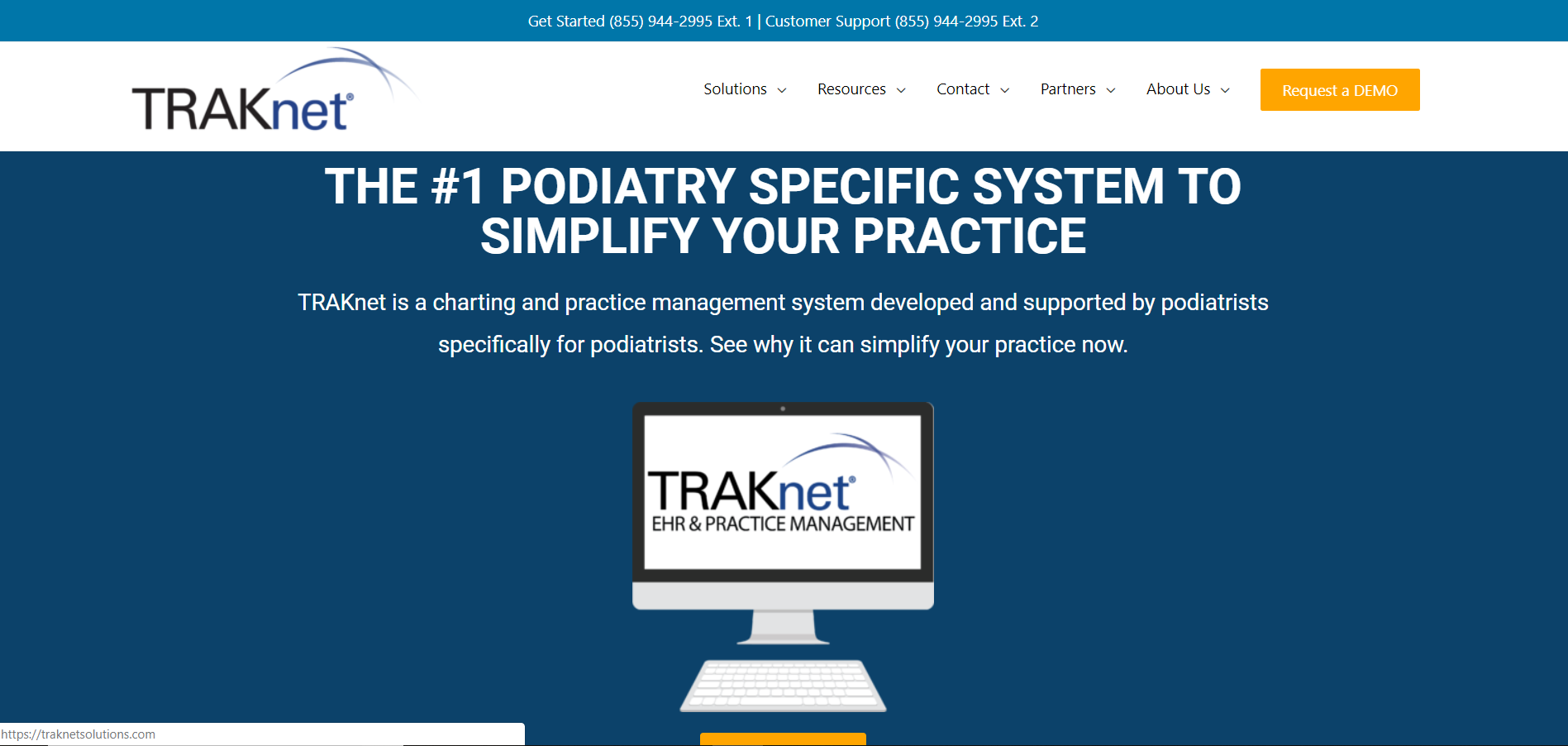 Get Started (855) 944-2995 Ext. 1 | Customer Support (855) 944-2995 Ext. 2

TRAKnet®

Solutions Resources Contact Partners About Us Request a DEMO

THE #1 PODIATRY SPECIFIC SYSTEM TO SIMPLIFY YOUR PRACTICE

TRAKnet is a charting and practice management system developed and supported by podiatrists specifically for podiatrists. See why it can simplify your practice now.

TRAKnet®
EHR & PRACTICE MANAGEMENT

https://traknetsolutions.com